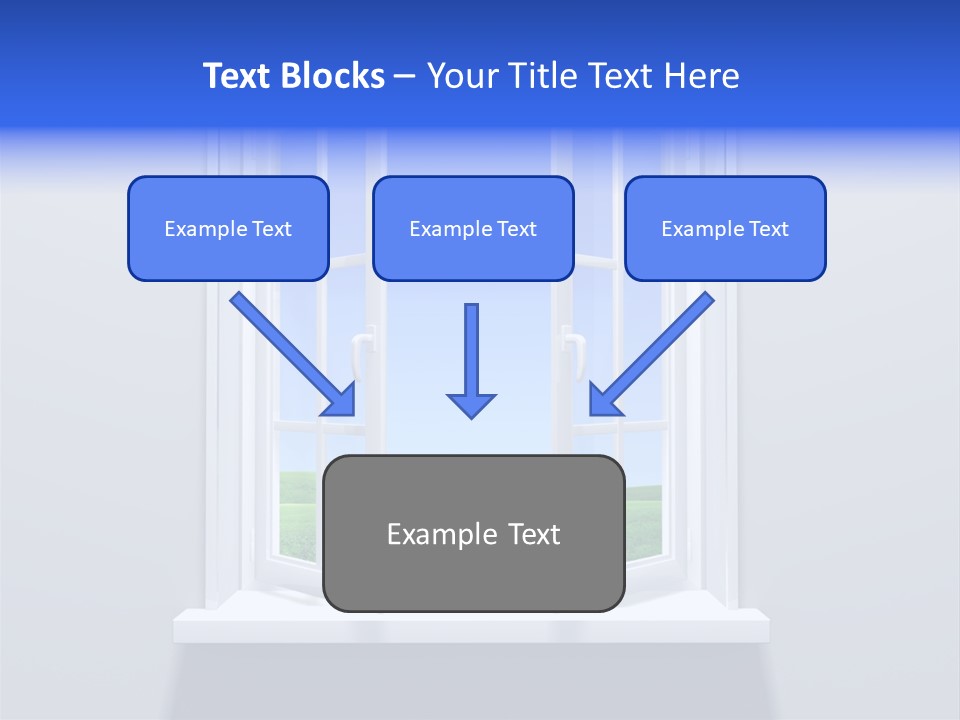 Text Blocks – Your Title Text Here

Example Text

Example Text

Example Text

Example Text